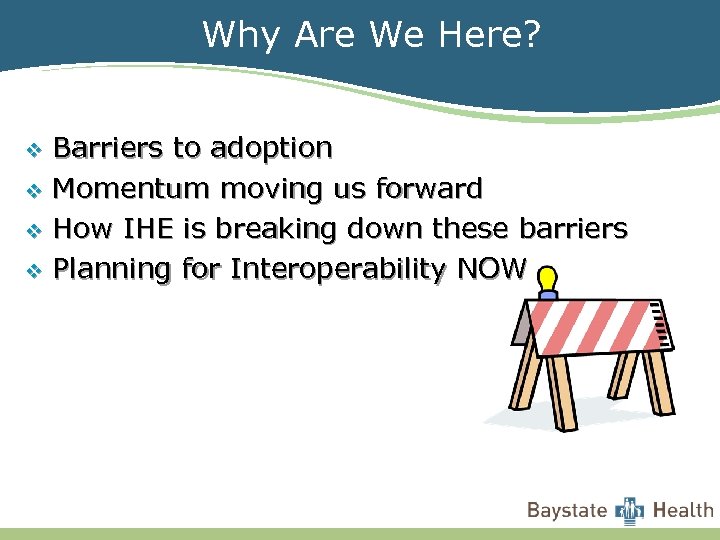 Why Are We Here?

❖ Barriers to adoption
❖ Momentum moving us forward
❖ How IHE is breaking down these barriers
❖ Planning for Interoperability NOW

Baystate Health